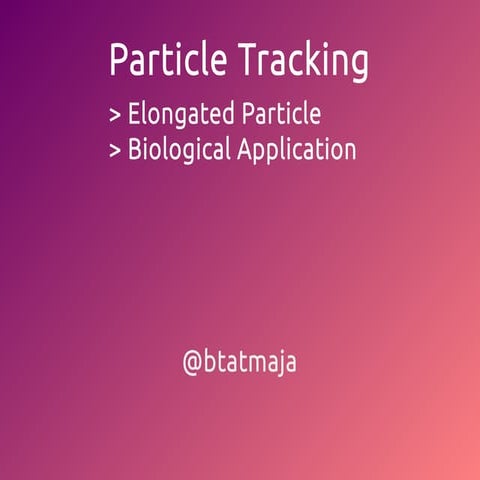 Particle Tracking

> Elongated Particle
> Biological Application

@btatmaja